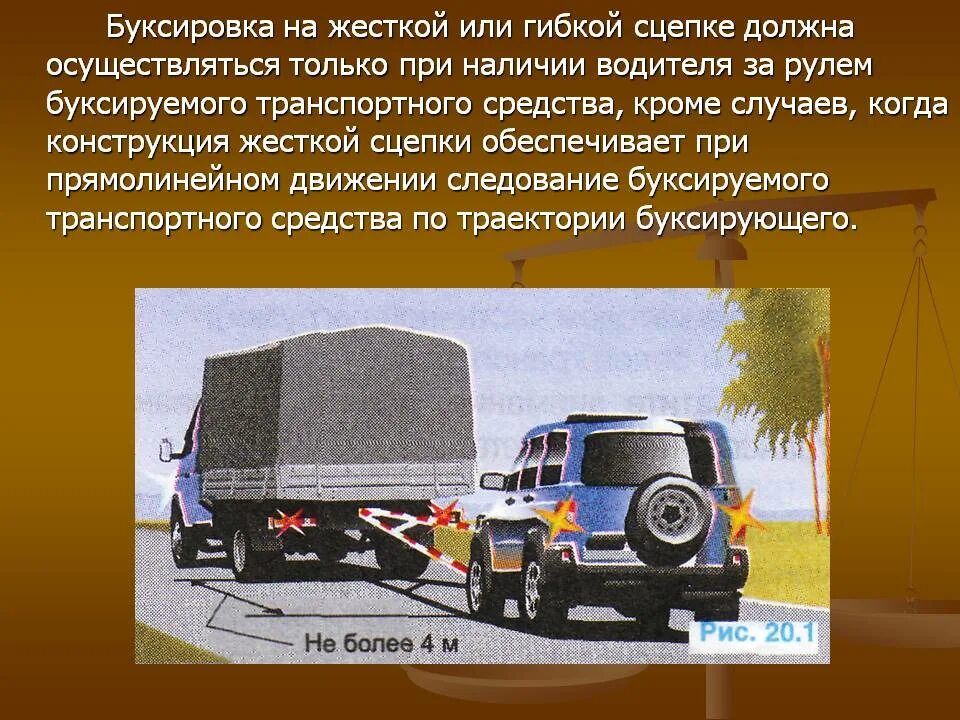 Буксировка на жесткой или гибкой сцепке должна осуществляться только при наличии водителя за рулем буксируемого транспортного средства, кроме случаев, когда конструкция жесткой сцепки обеспечивает при прямолинейном движении следование буксируемого транспортного средства по траектории буксирующего.

Не более 4 м

Рис. 20.1